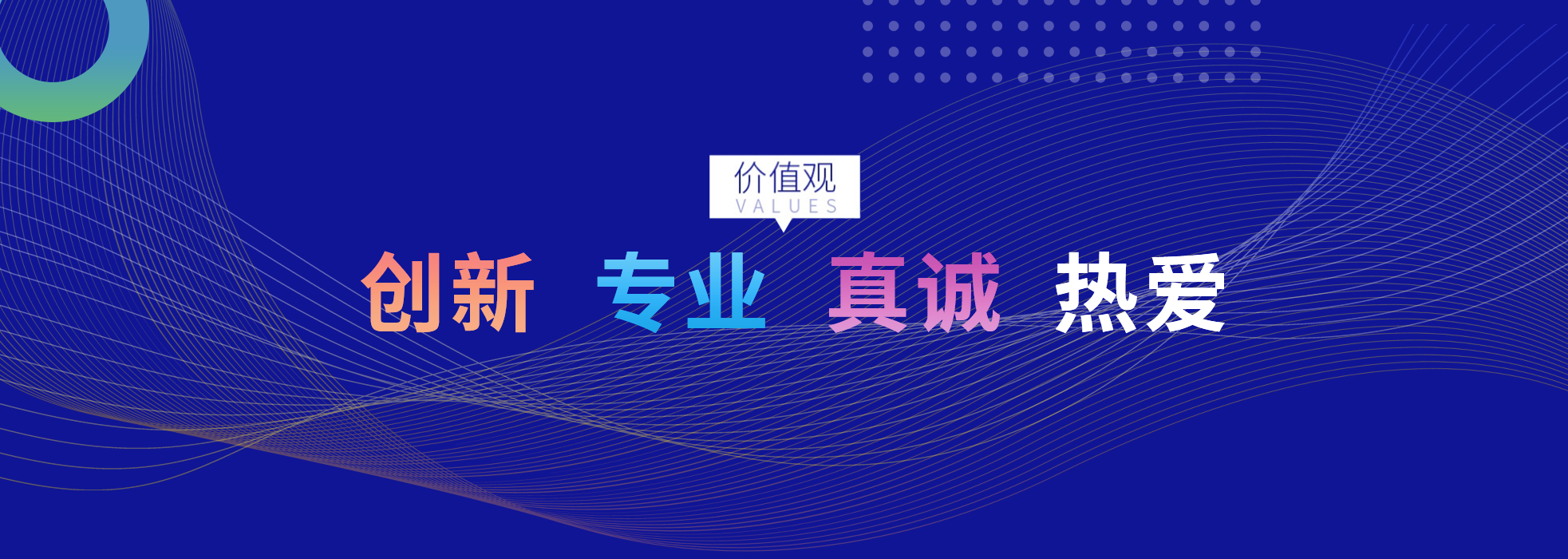 价值观
VALUES

创新 专业 真诚 热爱